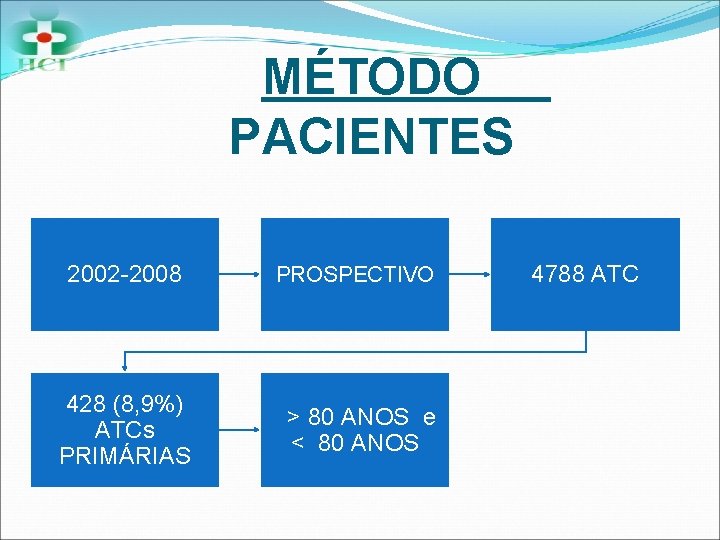 HCI

MÉTODO
PACIENTES

2002-2008

PROSPECTIVO

4788 ATC

428 (8,9%) ATCs PRIMÁRIAS

> 80 ANOS e
< 80 ANOS